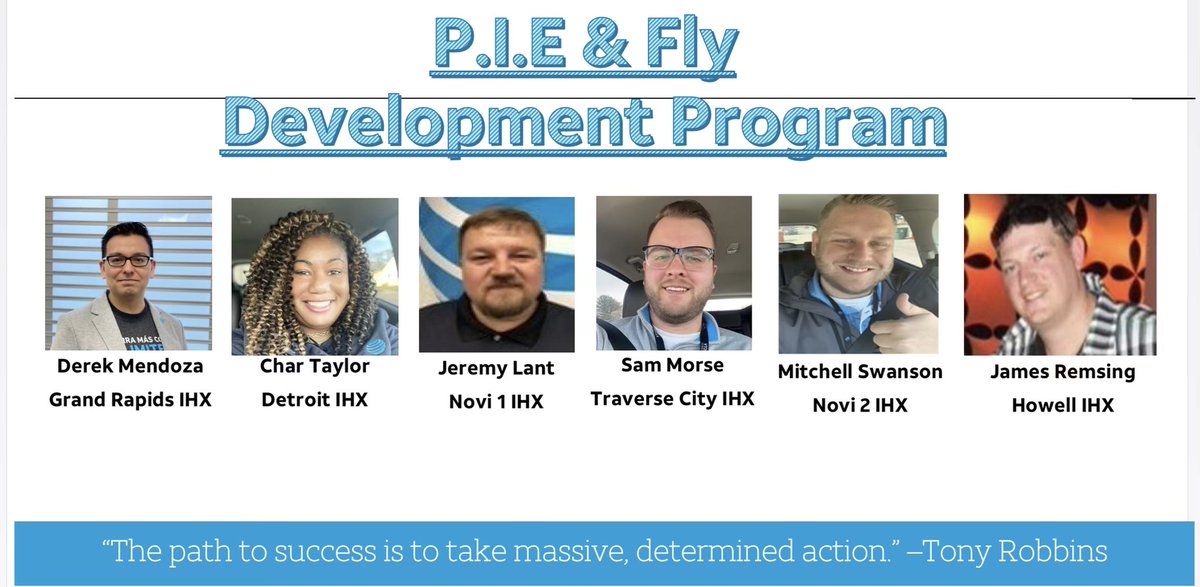 P.I.E & Fly
Development Program

Derek Mendoza
Grand Rapids IHX

Char Taylor
Detroit IHX

Jeremy Lant
Novi 1 IHX

Sam Morse
Traverse City IHX

Mitchell Swanson
Novi 2 IHX

James Remsing
Howell IHX

"The path to success is to take massive, determined action." –Tony Robbins